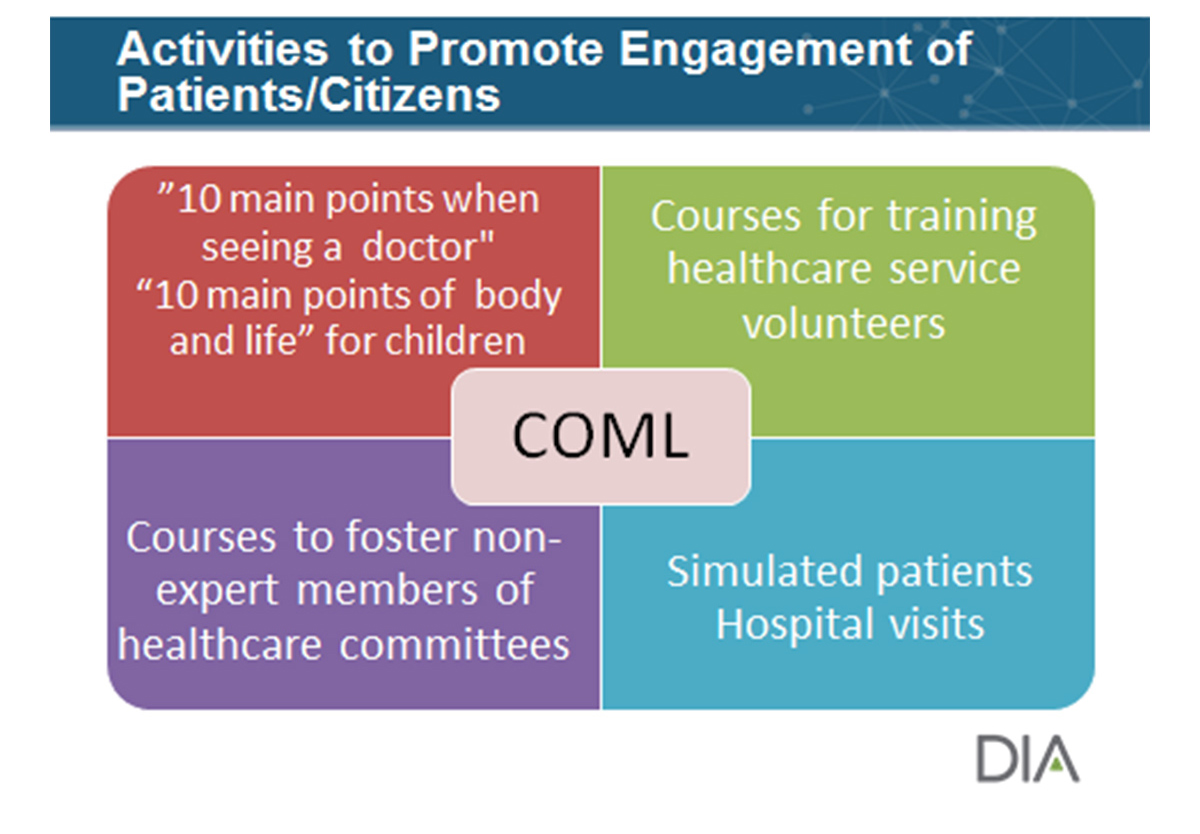 Activities to Promote Engagement of Patients/Citizens

”10 main points when seeing a doctor"
“10 main points of body and life” for children

Courses for training healthcare service volunteers

COML

Courses to foster non-expert members of healthcare committees

Simulated patients
Hospital visits

DIA